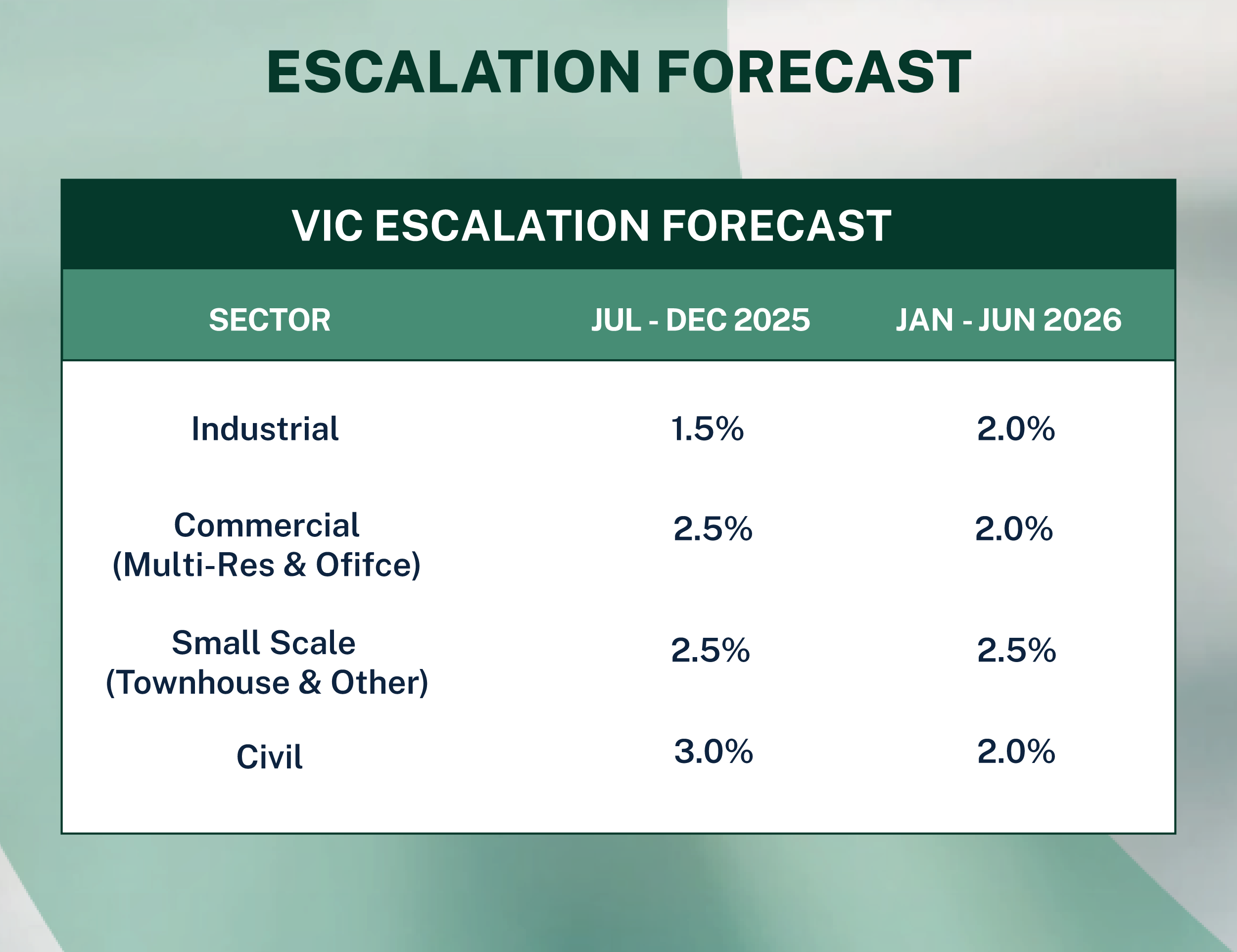 ESCALATION FORECAST

VIC ESCALATION FORECAST

| SECTOR | JUL - DEC 2025 | JAN - JUN 2026 |
|---|---|---|
| Industrial | 1.5% | 2.0% |
| Commercial (Multi-Res & Ofifce) | 2.5% | 2.0% |
| Small Scale (Townhouse & Other) | 2.5% | 2.5% |
| Civil | 3.0% | 2.0% |